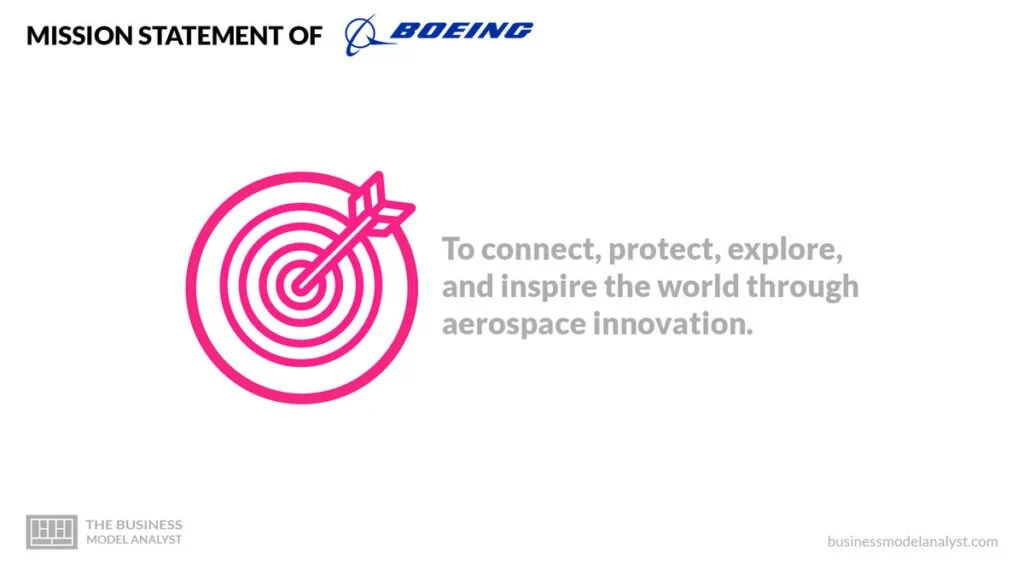 MISSION STATEMENT OF BOEING

To connect, protect, explore, and inspire the world through aerospace innovation.

THE BUSINESS MODEL ANALYST

businessmodelanalyst.com